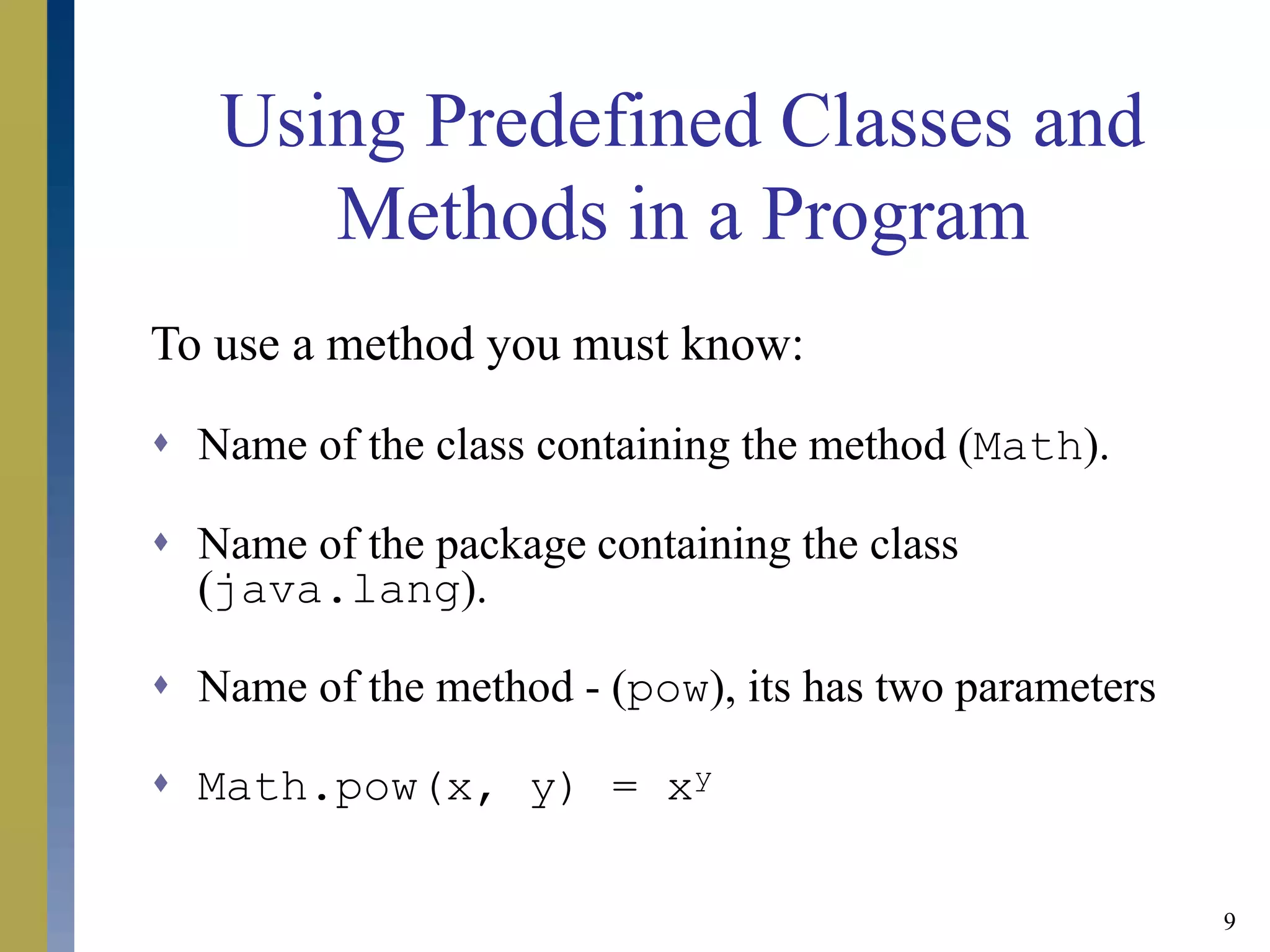 Using Predefined Classes and Methods in a Program

To use a method you must know:

♦ Name of the class containing the method (Math).

♦ Name of the package containing the class (java.lang).

♦ Name of the method - (pow), its has two parameters

♦ Math.pow(x, y) = $x^y$

9